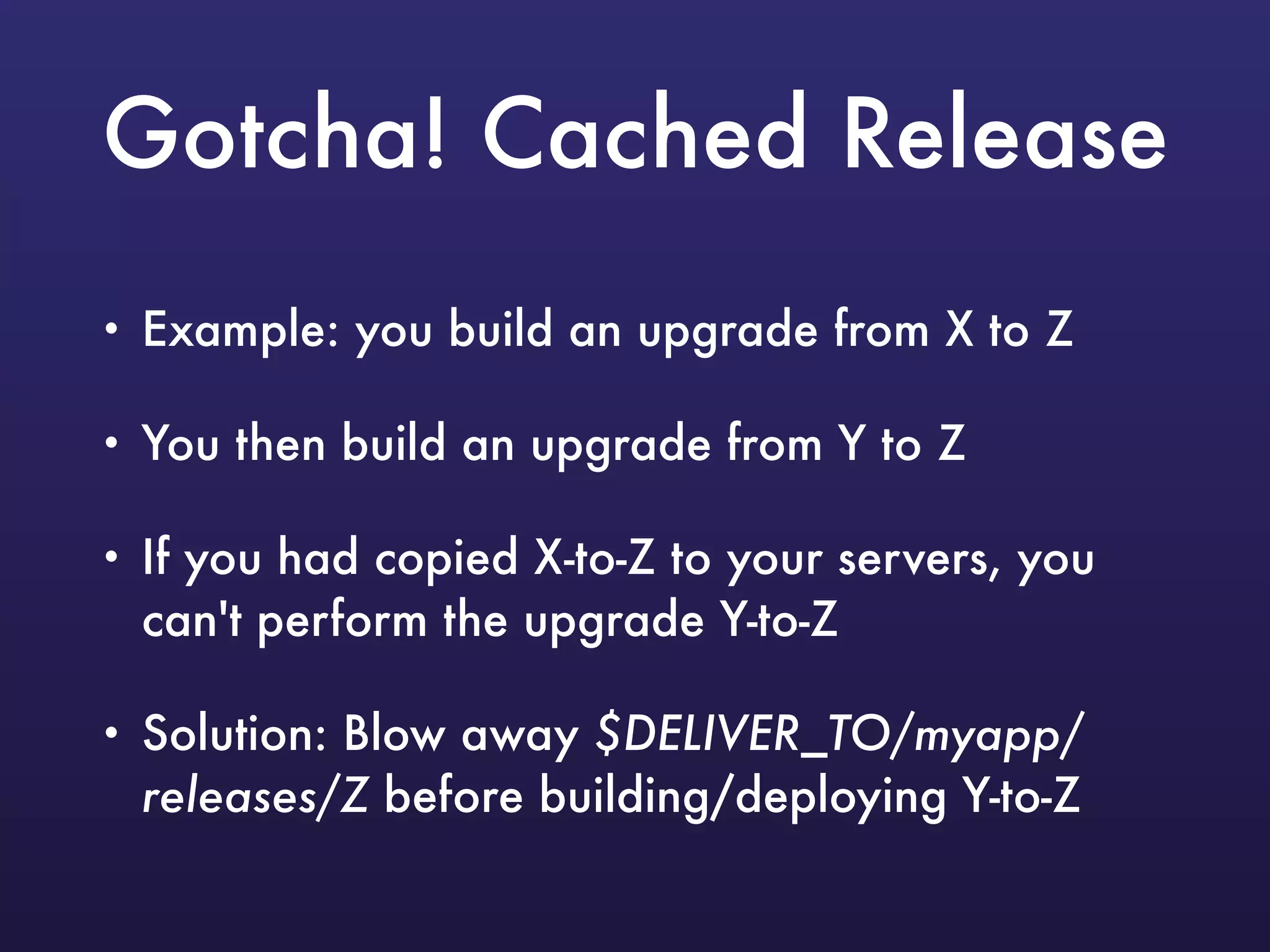 Gotcha! Cached Release

• Example: you build an upgrade from X to Z

• You then build an upgrade from Y to Z

• If you had copied X-to-Z to your servers, you can't perform the upgrade Y-to-Z

• Solution: Blow away $DELIVER_TO/myapp/releases/Z before building/deploying Y-to-Z